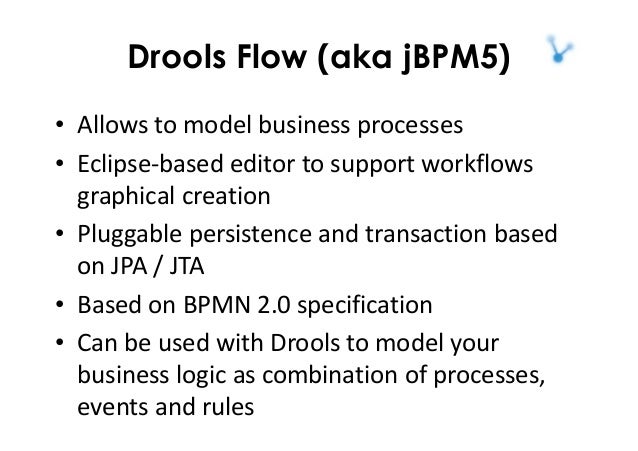 Drools Flow (aka jBPM5)

• Allows to model business processes
• Eclipse-based editor to support workflows graphical creation
• Pluggable persistence and transaction based on JPA / JTA
• Based on BPMN 2.0 specification
• Can be used with Drools to model your business logic as combination of processes, events and rules